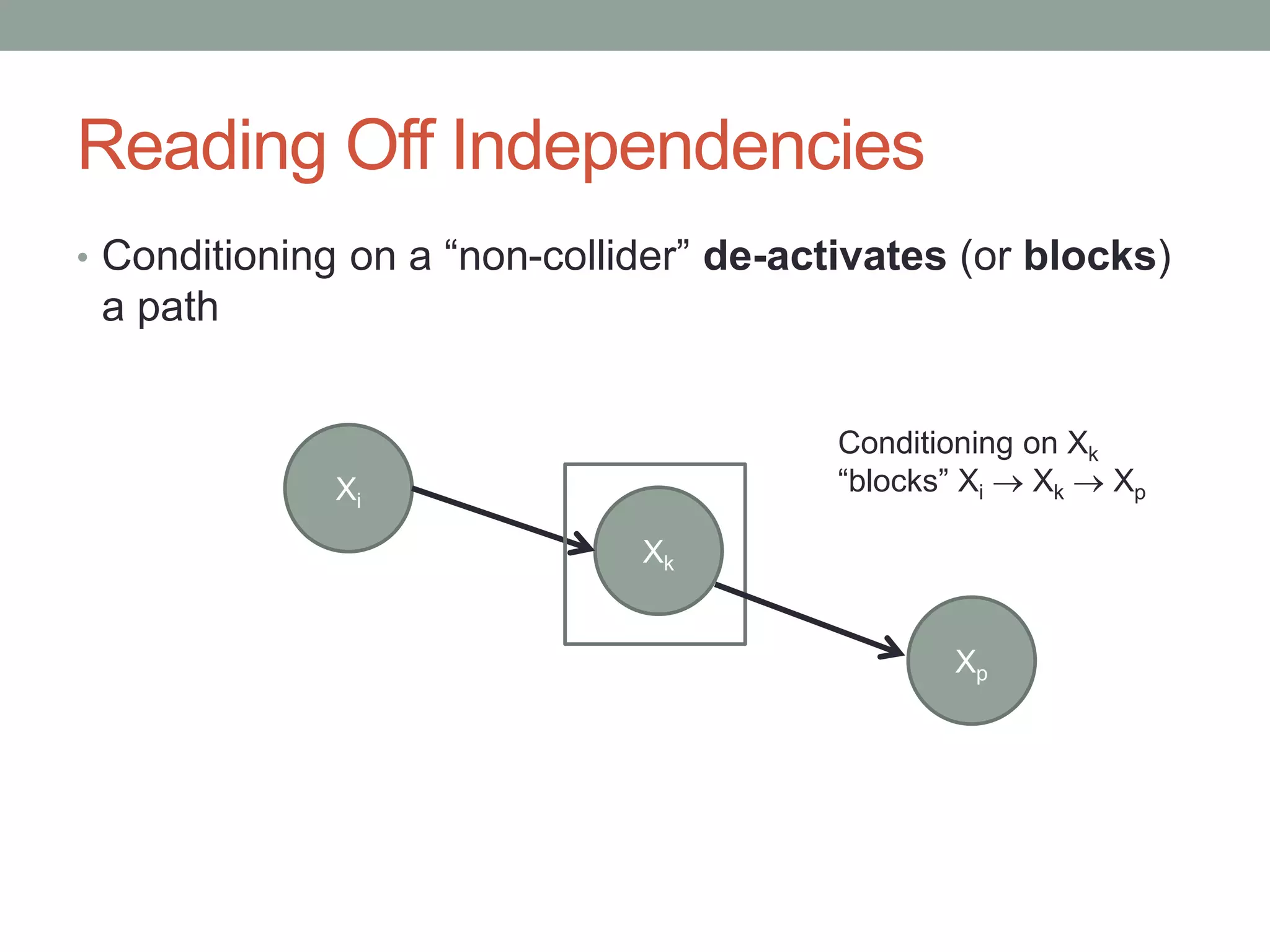 Reading Off Independencies

• Conditioning on a “non-collider” **de-activates** (or **blocks**) a path

$X_i$

$X_k$

$X_p$

Conditioning on $X_k$ “blocks” $X_i \rightarrow X_k \rightarrow X_p$